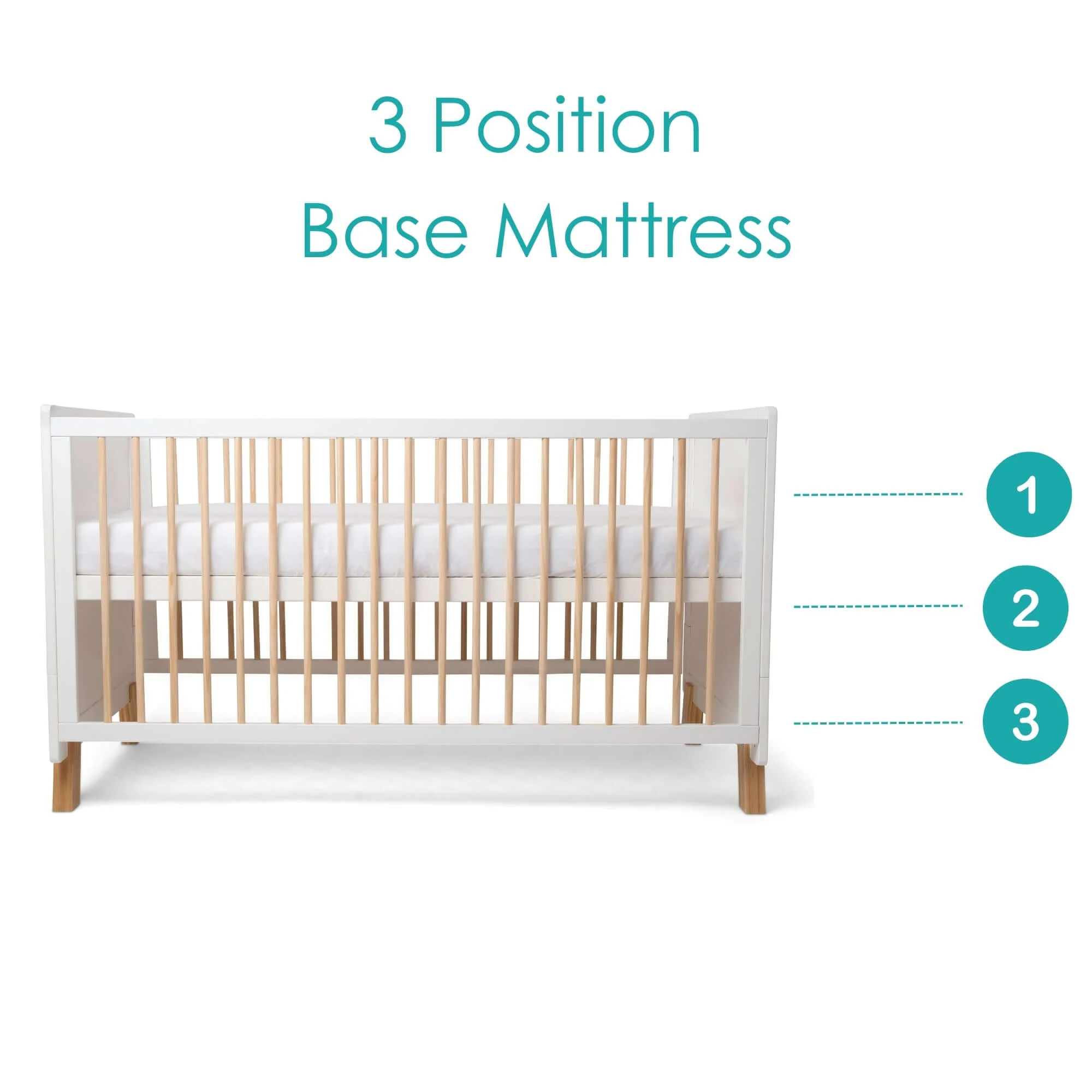 3 Position
Base Mattress

1

2

3